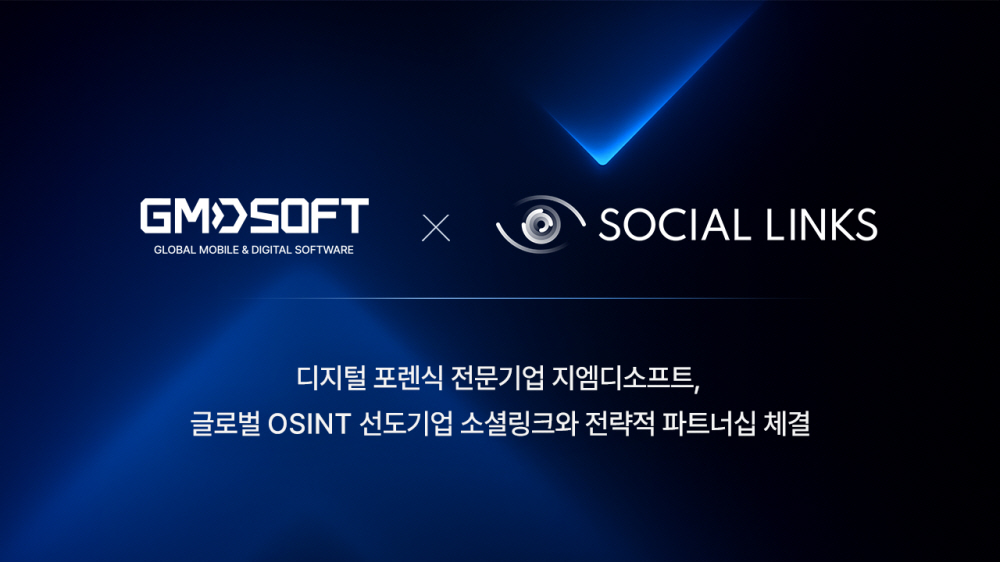 GMDSOFT
GLOBAL MOBILE & DIGITAL SOFTWARE

×

SOCIAL LINKS

디지털 포렌식 전문기업 지엠디소프트,
글로벌 OSINT 선도기업 소셜링크와 전략적 파트너십 체결